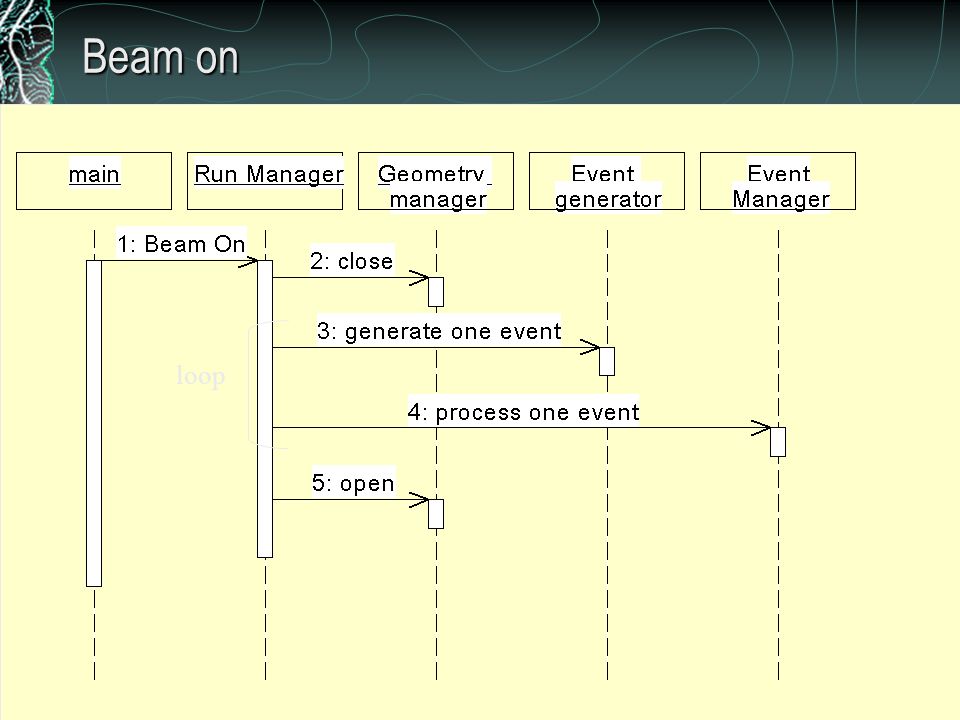 Beam on

main

Run Manager

Geometry manager

Event generator

Event Manager

1: Beam On

2: close

3: generate one event

loop

4: process one event

5: open